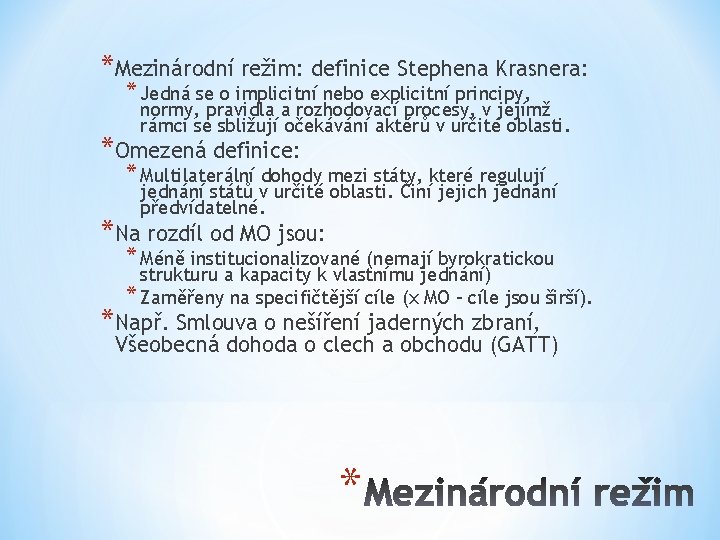 *Mezinárodní režim: definice Stephena Krasnera:

*Jedná se o implicitní nebo explicitní principy, normy, pravidla a rozhodovací procesy, v jejímž rámci se sbližují očekávání aktérů v určité oblasti.

*Omezená definice:

*Multilaterální dohody mezi státy, které regulují jednání států v určité oblasti. Činí jejich jednání předvídatelné.

*Na rozdíl od MO jsou:

*Méně institucionalizované (nemají byrokratickou strukturu a kapacity k vlastnímu jednání)

*Zaměřeny na specifičtější cíle (x MO – cíle jsou širší).

*Např. Smlouva o nešíření jaderných zbraní, Všeobecná dohoda o clech a obchodu (GATT)

*Mezinárodní režim